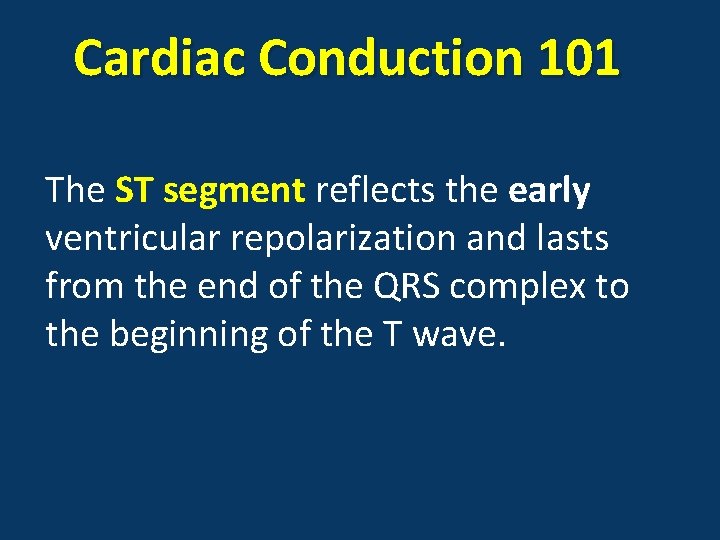 Cardiac Conduction 101

The ST segment reflects the early ventricular repolarization and lasts from the end of the QRS complex to the beginning of the T wave.